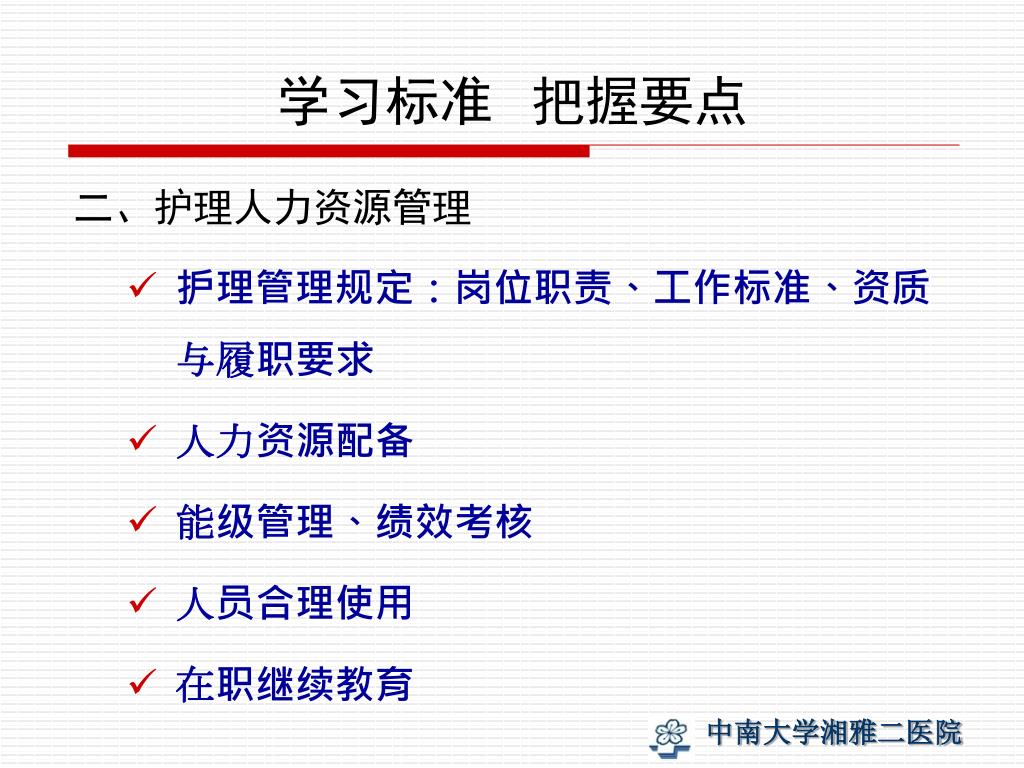 学习标准　把握要点

二、护理人力资源管理

✓ 护理管理规定：岗位职责、工作标准、资质与履职要求

✓ 人力资源配备

✓ 能级管理、绩效考核

✓ 人员合理使用

✓ 在职继续教育

中南大学湘雅二医院